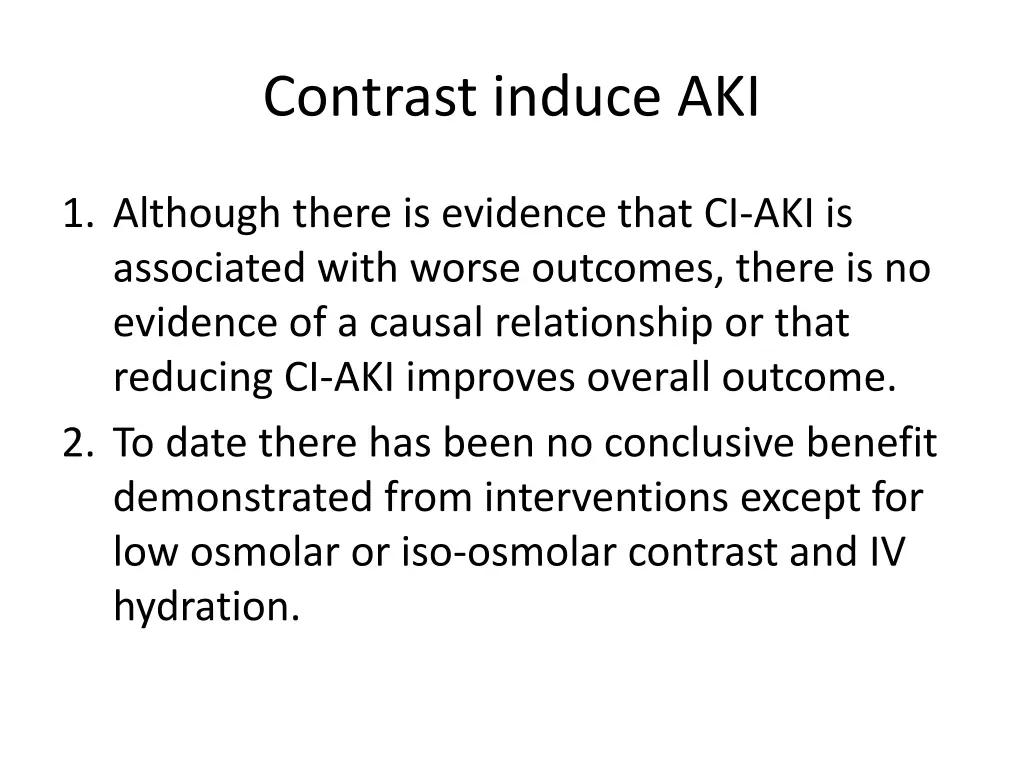 Contrast induce AKI

1. Although there is evidence that CI-AKI is associated with worse outcomes, there is no evidence of a causal relationship or that reducing CI-AKI improves overall outcome.
2. To date there has been no conclusive benefit demonstrated from interventions except for low osmolar or iso-osmolar contrast and IV hydration.